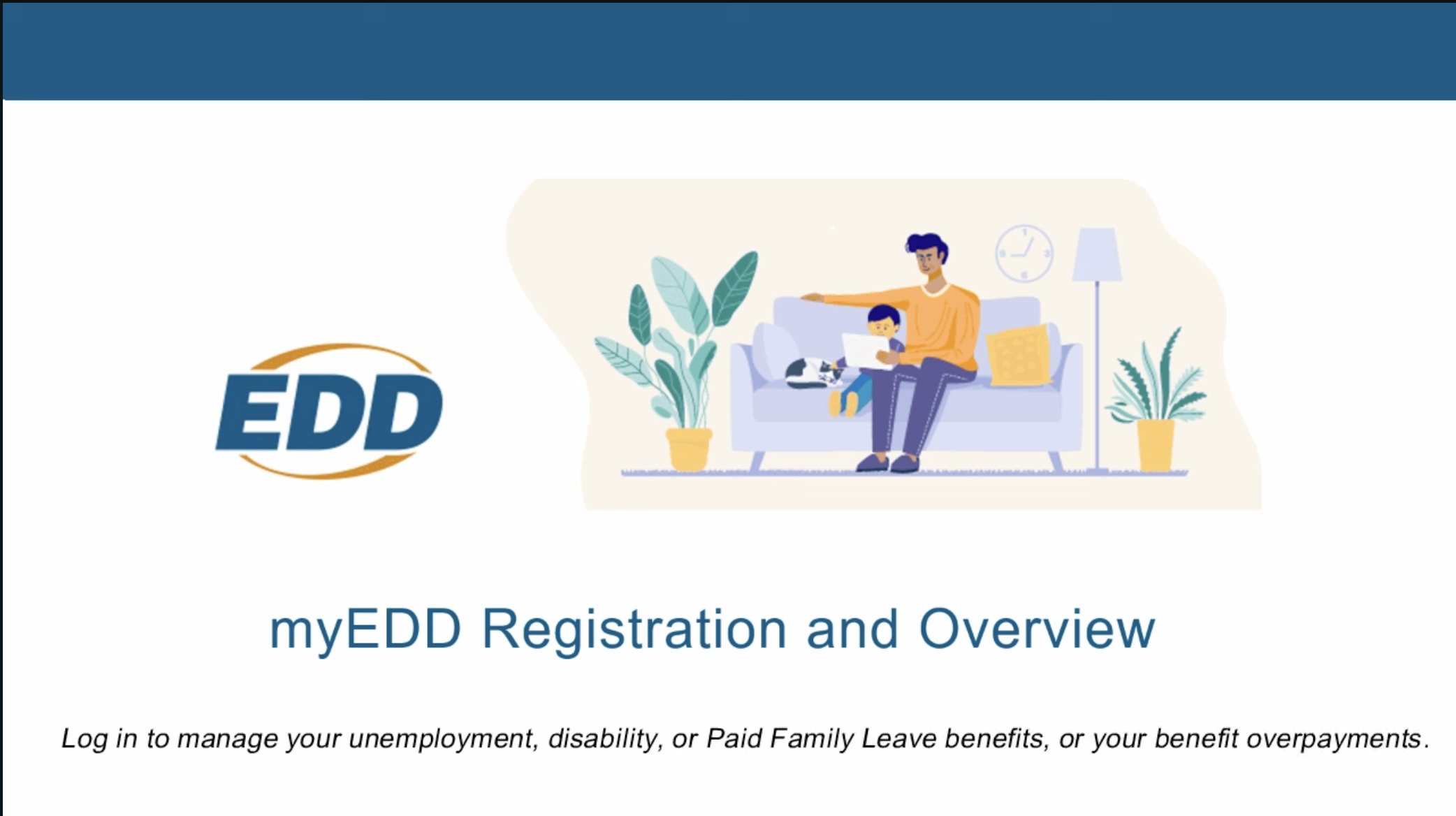 EDD

myEDD Registration and Overview

Log in to manage your unemployment, disability, or Paid Family Leave benefits, or your benefit overpayments.